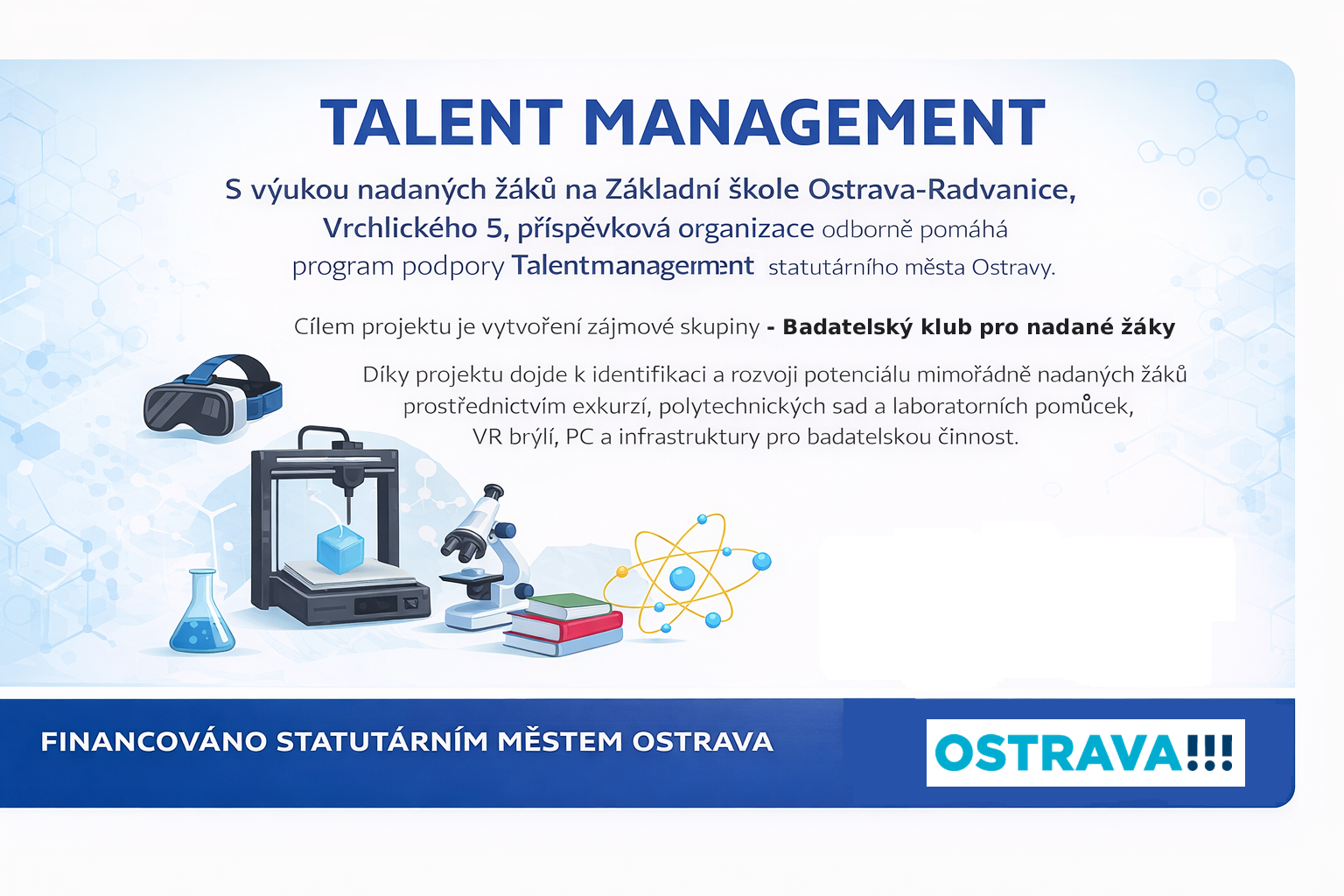 TALENT MANAGEMENT

S výukou nadaných žáků na Základní škole Ostrava-Radvanice, Vrchlického 5, příspěvková organizace odborně pomáhá program podpory Talentmanagement statutárního města Ostravy.

Cílem projektu je vytvoření zájmové skupiny - Badatelský klub pro nadané žáky

Díky projektu dojde k identifikaci a rozvoji potenciálu mimořádně nadaných žáků prostřednictvím exkurzí, polytechnických sad a laboratorních pomůcek, VR brýlí, PC a infrastruktury pro badatelskou činnost.

FINANCOVÁNO STATUTÁRNÍM MĚSTEM OSTRAVA

OSTRAVA!!!